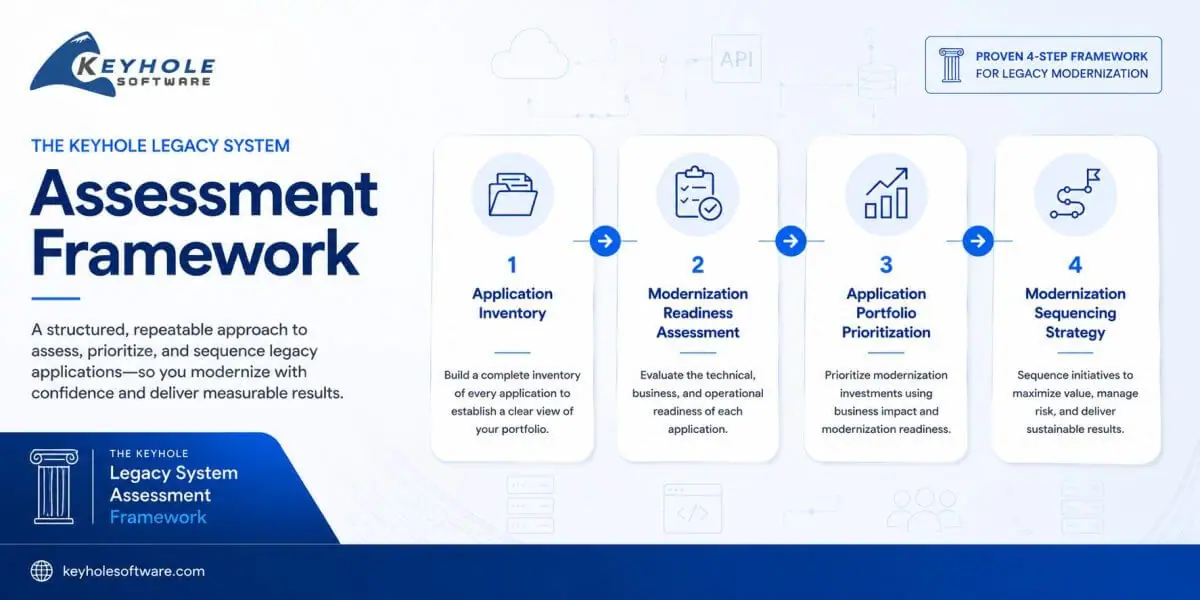 KEYHOLE SOFTWARE

API

PROVEN 4-STEP FRAMEWORK FOR LEGACY MODERNIZATION

THE KEYHOLE LEGACY SYSTEM

Assessment Framework

A structured, repeatable approach to assess, prioritize, and sequence legacy applications—so you modernize with confidence and deliver measurable results.

1
Application Inventory
Build a complete inventory of every application to establish a clear view of your portfolio.

2
Modernization Readiness Assessment
Evaluate the technical, business, and operational readiness of each application.

3
Application Portfolio Prioritization
Prioritize modernization investments using business impact and modernization readiness.

4
Modernization Sequencing Strategy
Sequence initiatives to maximize value, manage risk, and deliver sustainable results.

THE KEYHOLE
Legacy System Assessment Framework

keyholesoftware.com